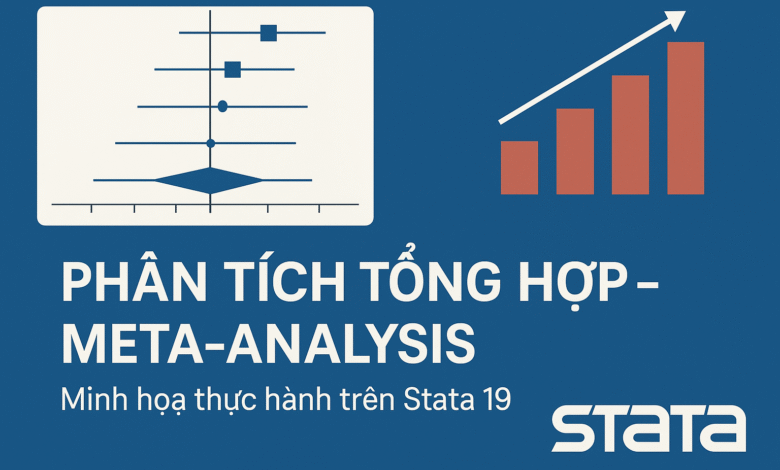 PHÂN TÍCH TỔNG HỢP –
META-ANALYSIS

Minh họa thực hành trên Stata 19

STATA